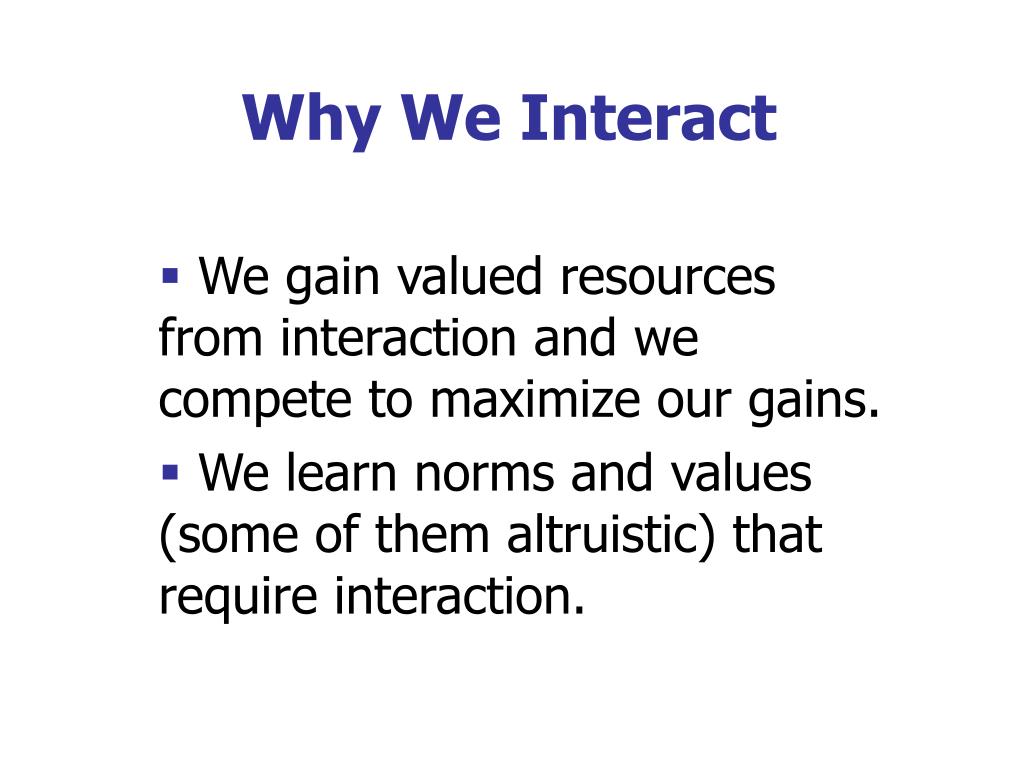 Why We Interact

▪ We gain valued resources from interaction and we compete to maximize our gains.

▪ We learn norms and values (some of them altruistic) that require interaction.